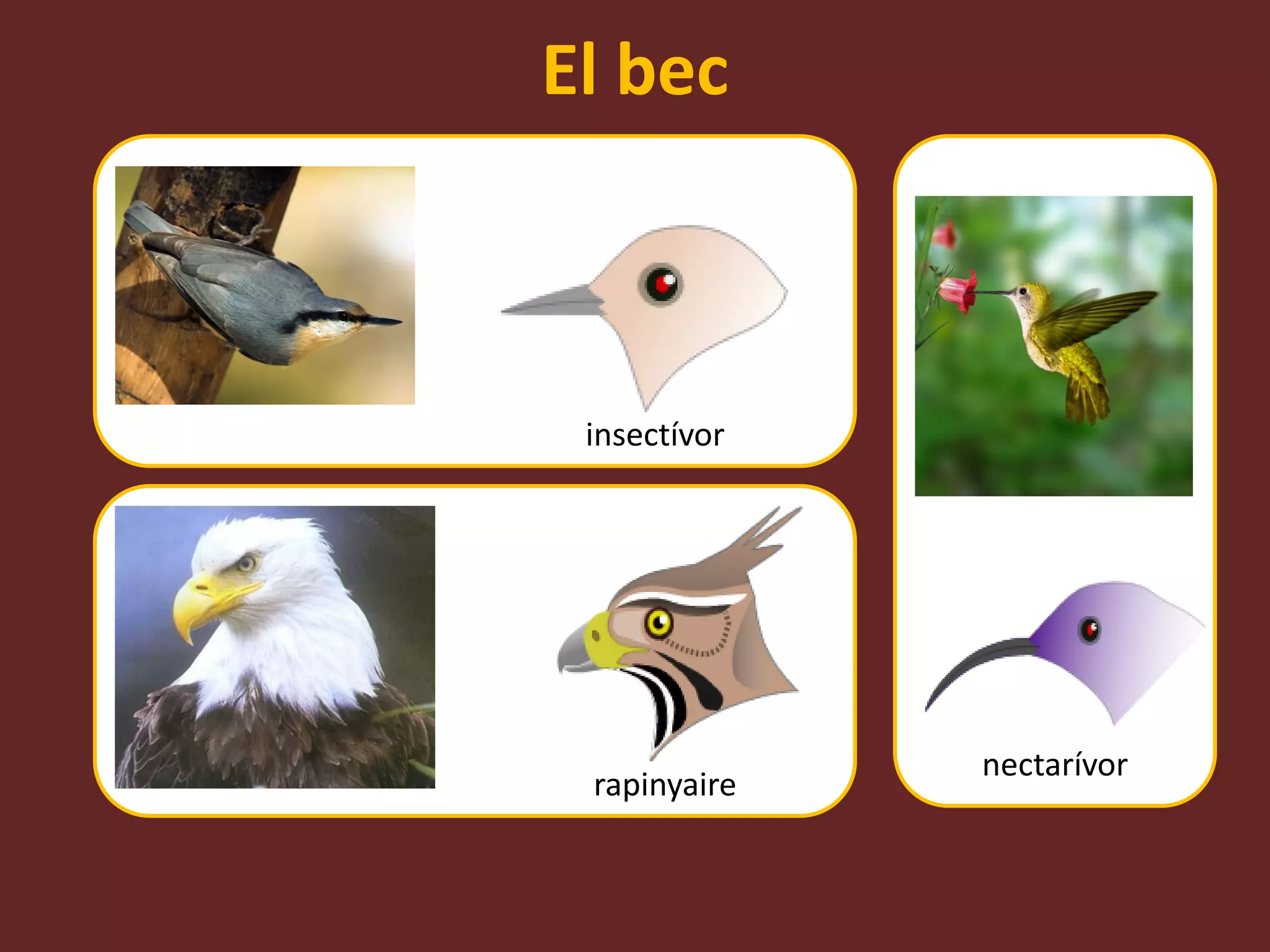 El bec

insectívor

rapinyaire

nectarívor